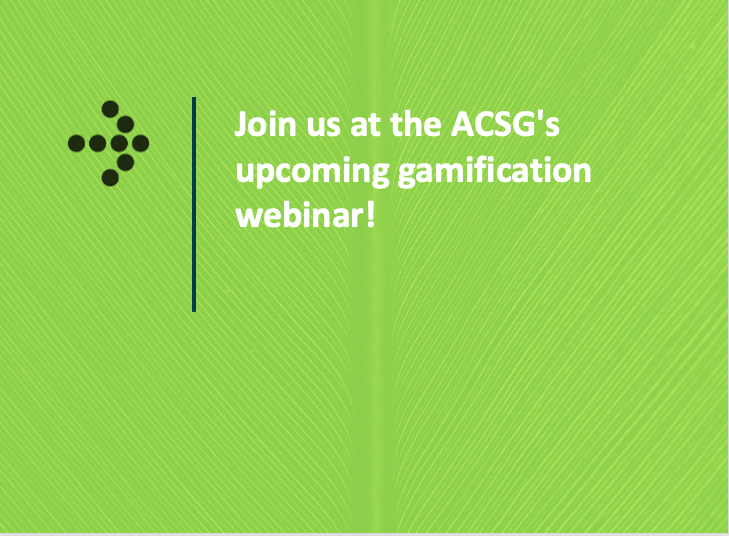 Join us at the ACSG's upcoming gamification webinar!